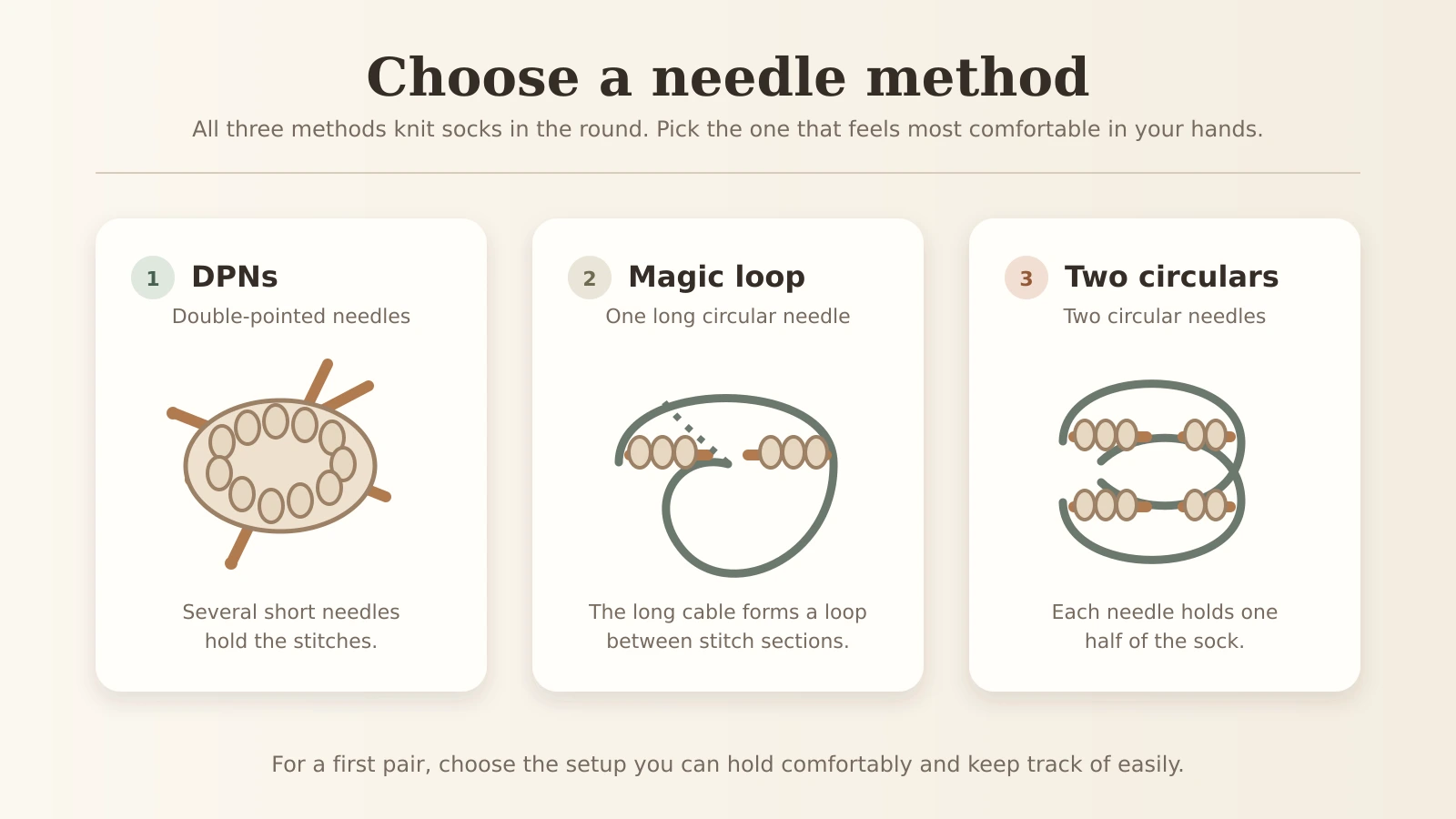 Choose a needle method

All three methods knit socks in the round. Pick the one that feels most comfortable in your hands.

1 DPNs

Double-pointed needles

Several short needles hold the stitches.

2 Magic loop

One long circular needle

The long cable forms a loop between stitch sections.

3 Two circulars

Two circular needles

Each needle holds one half of the sock.

For a first pair, choose the setup you can hold comfortably and keep track of easily.